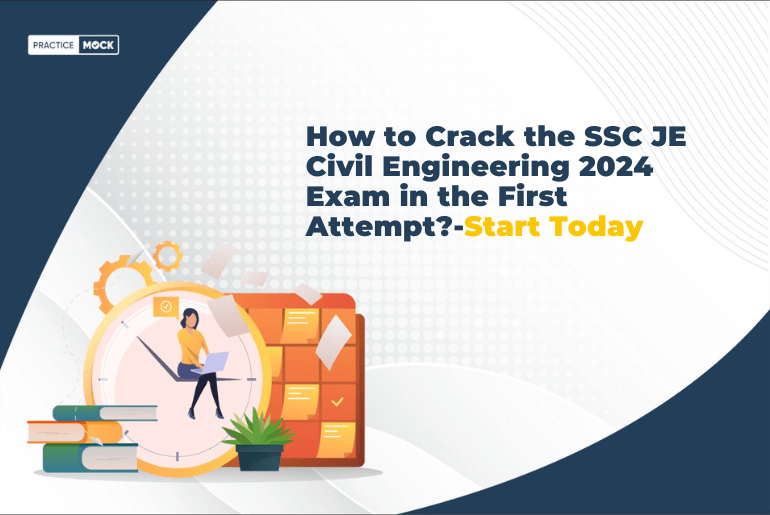 PRACTICE MOCK

How to Crack the SSC JE Civil Engineering 2024 Exam in the First Attempt?-Start Today